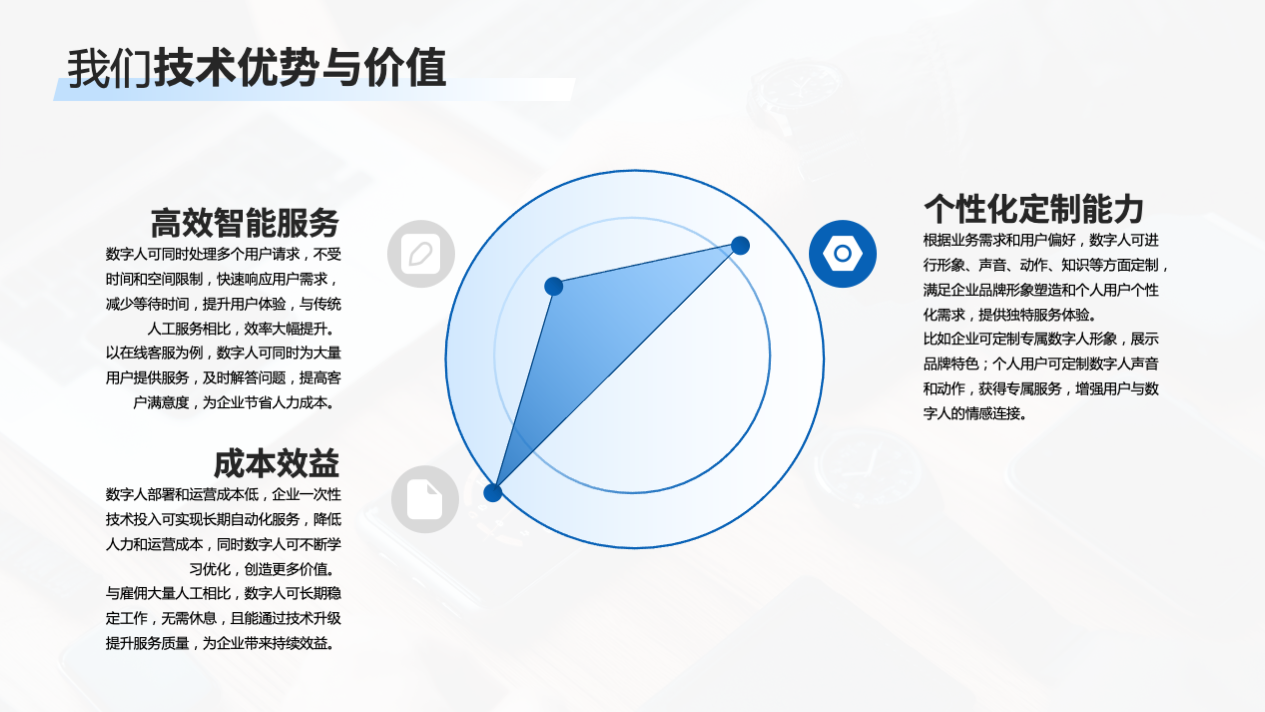 我们技术优势与价值

高效智能服务

数字人可同时处理多个用户请求，不受时间和空间限制，快速响应用户需求，减少等待时间，提升用户体验，与传统人工服务相比，效率大幅提升。

以在线客服为例，数字人可同时为大量用户提供服务，及时解答问题，提高客户满意度，为企业节省人力成本。

成本效益

数字人部署和运营成本低，企业一次性技术投入可实现长期自动化服务，降低人力和运营成本，同时数字人可不断学习优化，创造更多价值。

与雇佣大量人工相比，数字人可长期稳定工作，无需休息，且能通过技术升级提升服务质量，为企业带来持续效益。

个性化定制能力

根据业务需求和用户偏好，数字人可进行形象、声音、动作、知识等方面定制，满足企业品牌形象塑造和个人用户个性化需求，提供独特服务体验。

比如企业可定制专属数字人形象，展示品牌特色；个人用户可定制数字人声音和动作，获得专属服务，增强用户与数字人的情感连接。